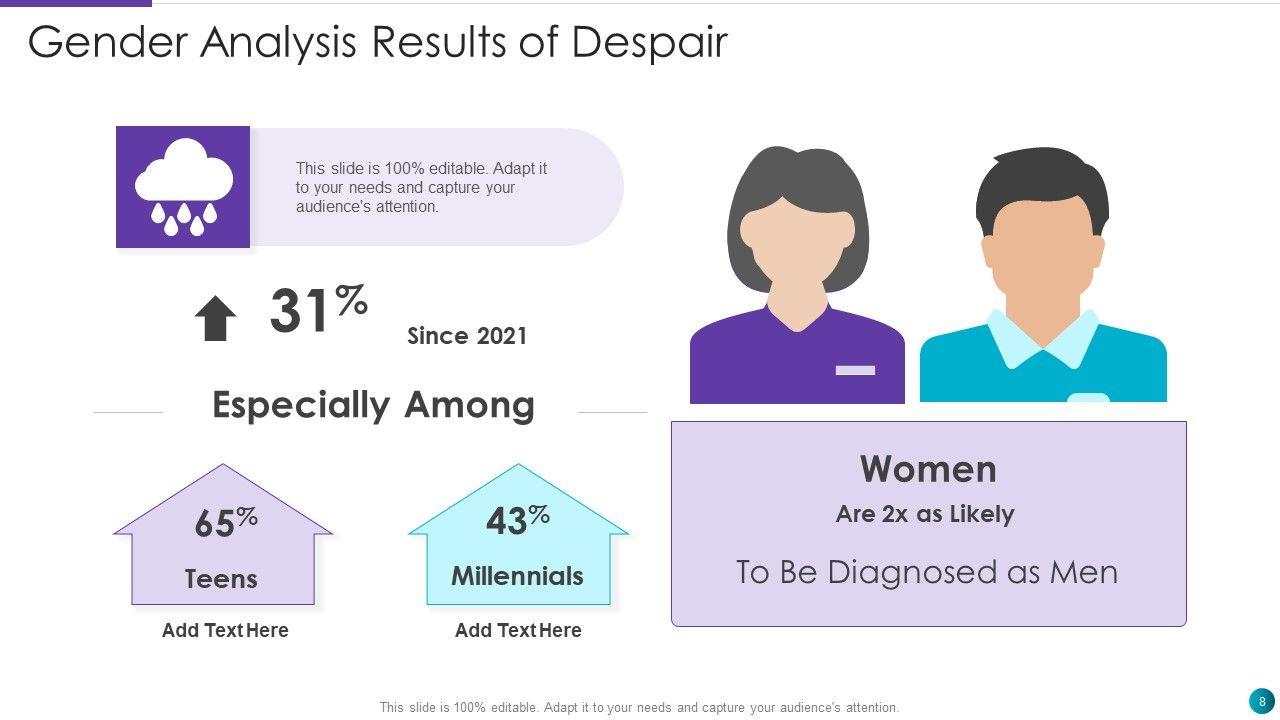 Gender Analysis Results of Despair

This slide is 100% editable. Adapt it to your needs and capture your audience's attention.

31% Since 2021

Especially Among

65% Teens

Add Text Here

43% Millennials

Add Text Here

Women
Are 2x as Likely
To Be Diagnosed as Men

This slide is 100% editable. Adapt it to your needs and capture your audience's attention.

8